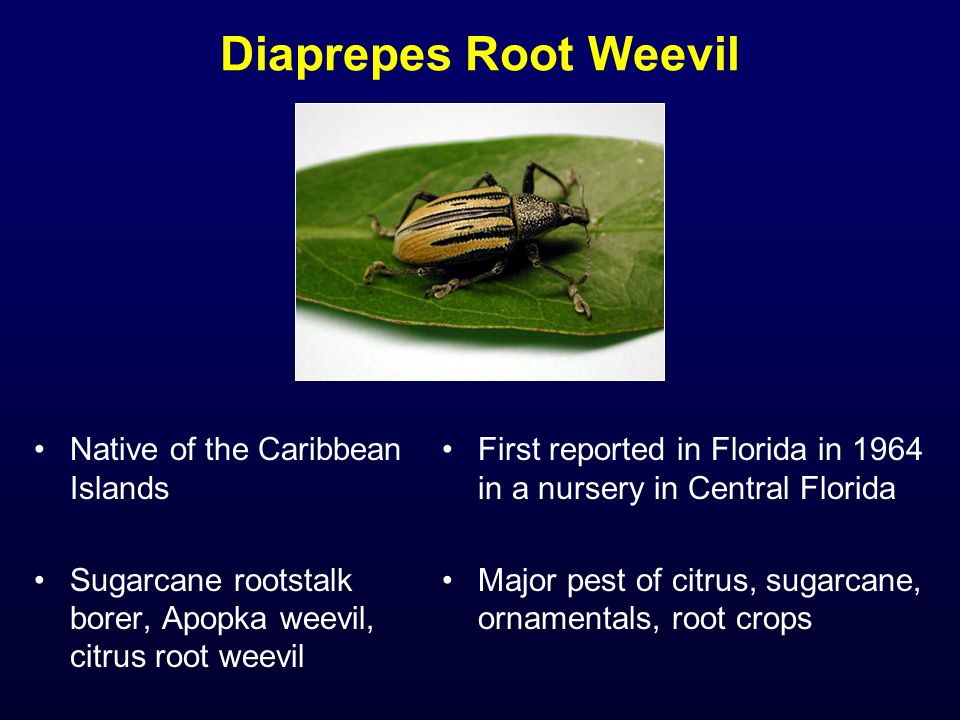 Diaprepes Root Weevil

• Native of the Caribbean Islands

• Sugarcane rootstalk borer, Apopka weevil, citrus root weevil

• First reported in Florida in 1964 in a nursery in Central Florida

• Major pest of citrus, sugarcane, ornamentals, root crops